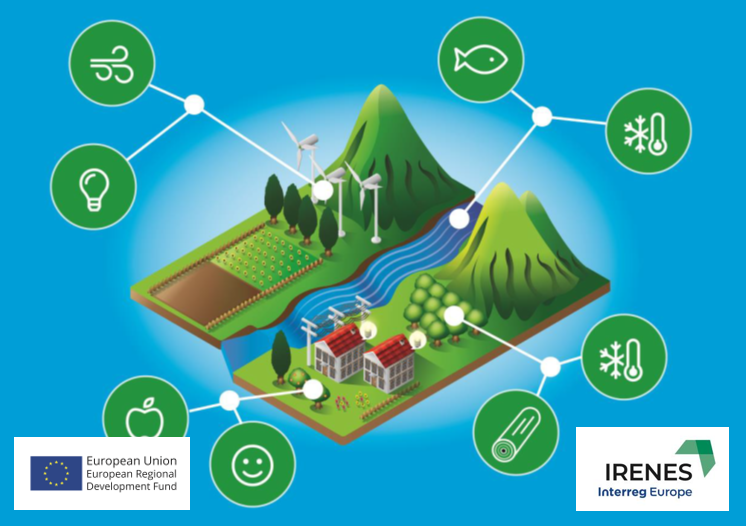 European Union
European Regional Development Fund

IRENES
Interreg Europe